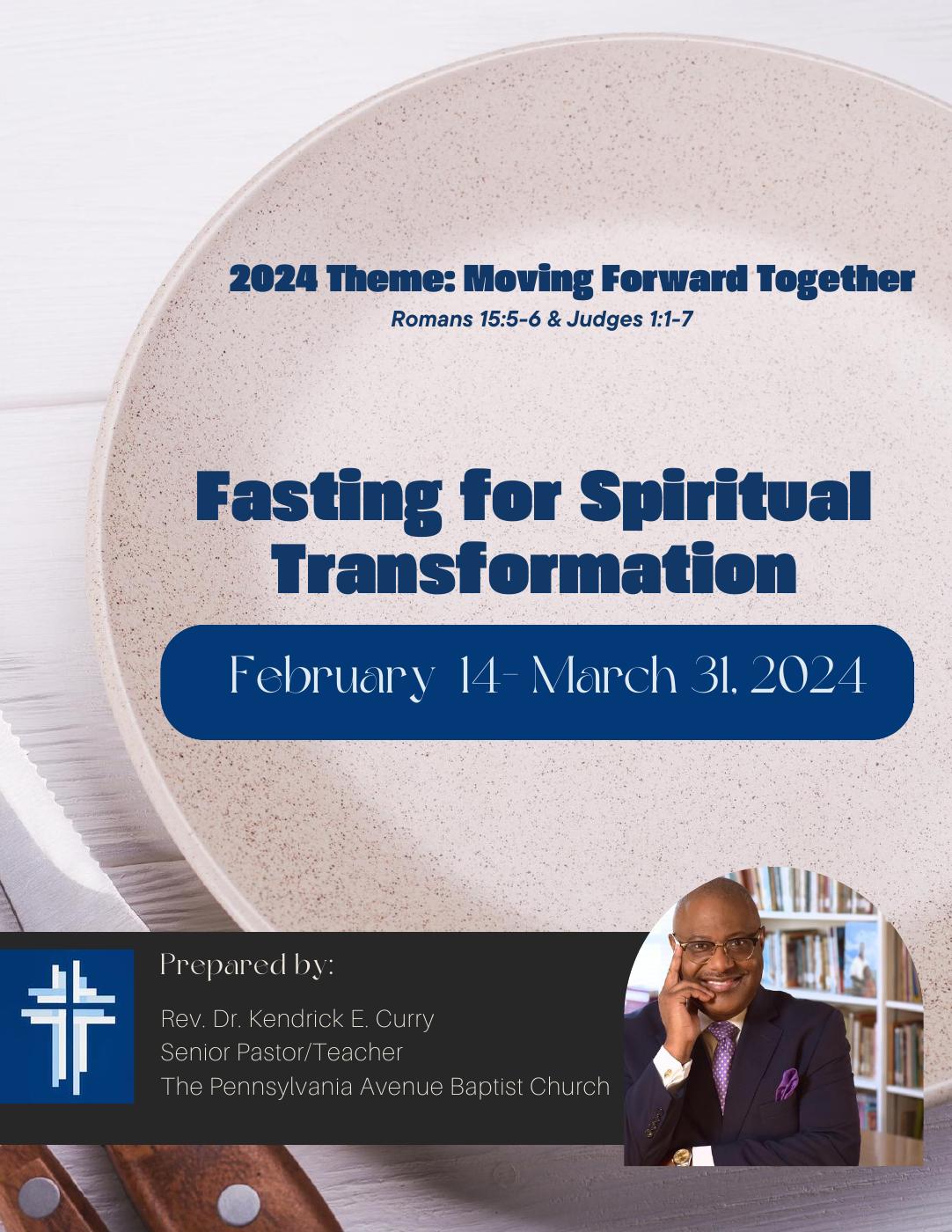 2024 Theme: Moving Forward Together
Romans 15:5-6 & Judges 1:1-7

Fasting for Spiritual Transformation

February 14- March 31, 2024

Prepared by:

Rev. Dr. Kendrick E. Curry
Senior Pastor/Teacher
The Pennsylvania Avenue Baptist Church